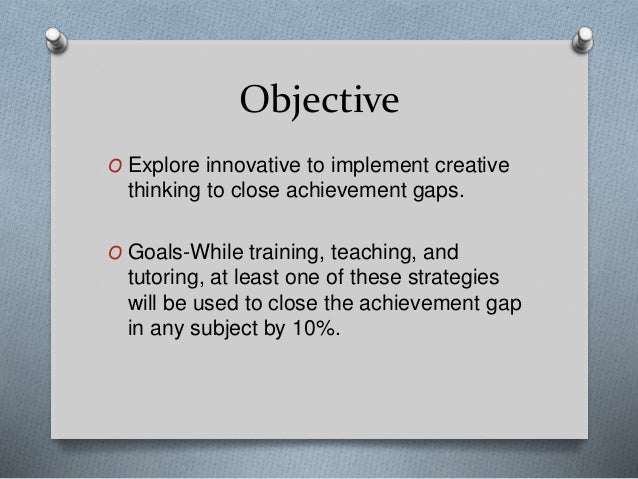 Objective

O Explore innovative to implement creative thinking to close achievement gaps.

O Goals-While training, teaching, and tutoring, at least one of these strategies will be used to close the achievement gap in any subject by 10%.